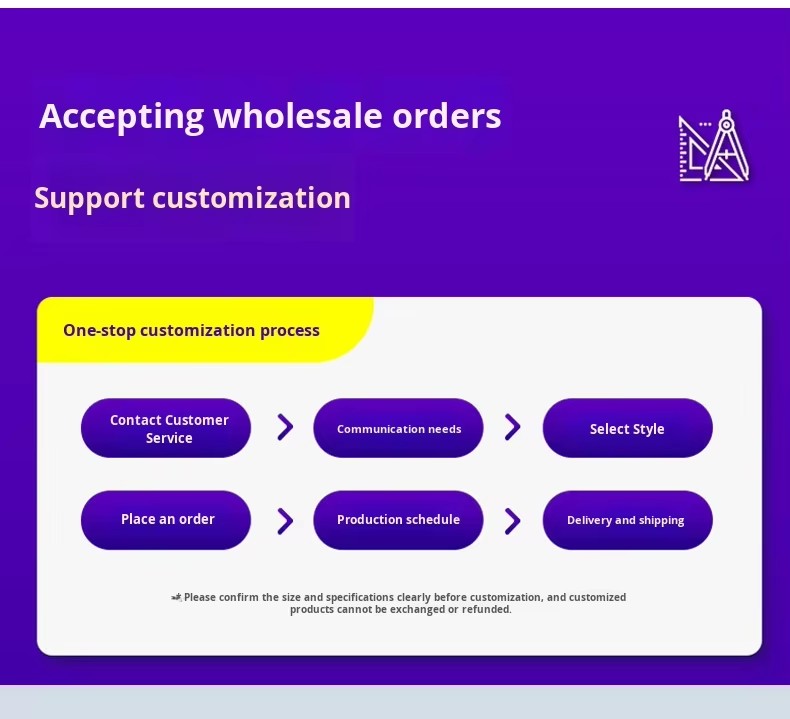 Accepting wholesale orders

Support customization

One-stop customization process

Contact Customer Service

Communication needs

Select Style

Place an order

Production schedule

Delivery and shipping

Please confirm the size and specifications clearly before customization, and customized products cannot be exchanged or refunded.